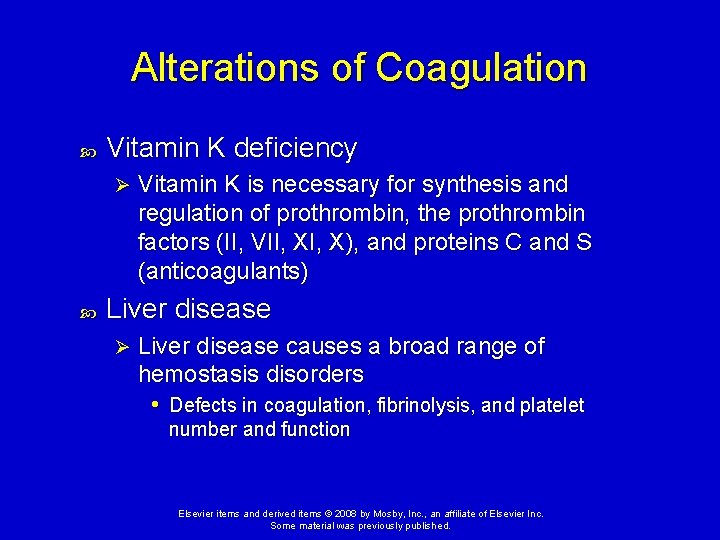 Alterations of Coagulation

Vitamin K deficiency

Vitamin K is necessary for synthesis and regulation of prothrombin, the prothrombin factors (II, VII, XI, X), and proteins C and S (anticoagulants)

Liver disease

Liver disease causes a broad range of hemostasis disorders

Defects in coagulation, fibrinolysis, and platelet number and function

Elsevier items and derived items © 2008 by Mosby, Inc., an affiliate of Elsevier Inc.
Some material was previously published.